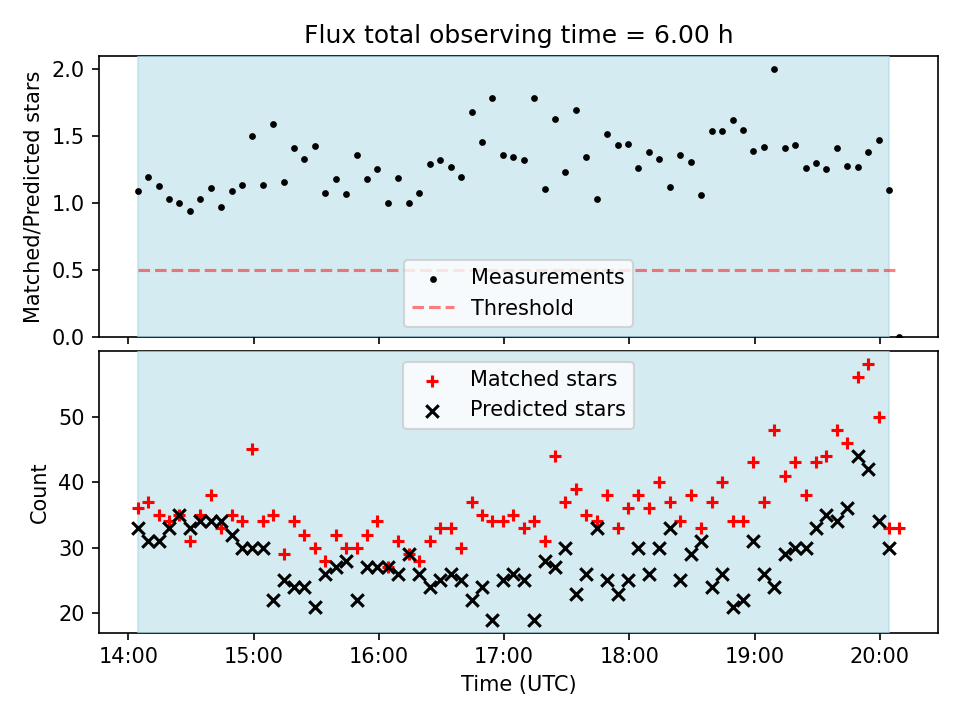 Flux total observing time = 6.00 h

Matched/Predicted stars

2.0
1.5
1.0
0.5
0.0

Measurements
Threshold

Matched stars
Predicted stars

Count

50
40
30
20

14:00
15:00
16:00
17:00
18:00
19:00
20:00

Time (UTC)